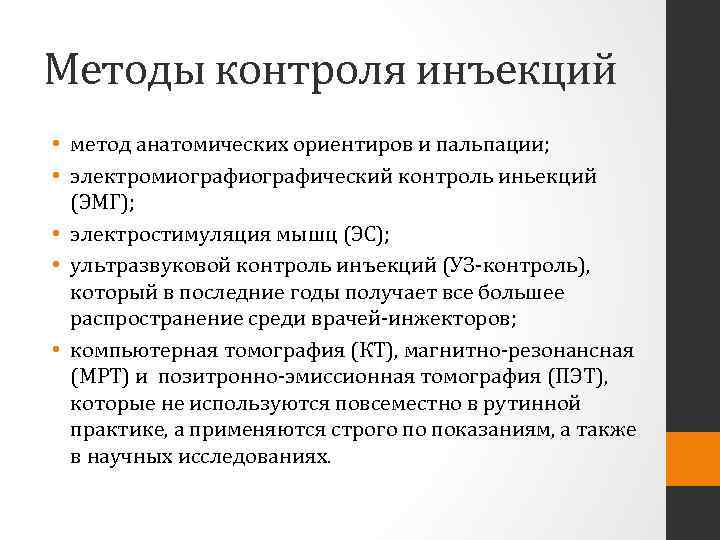 Методы контроля инъекций

• метод анатомических ориентиров и пальпации;
• электромиографиографический контроль иньекций (ЭМГ);
• электростимуляция мышц (ЭС);
• ультразвуковой контроль инъекций (УЗ-контроль), который в последние годы получает все большее распространение среди врачей-инжекторов;
• компьютерная томография (КТ), магнитно-резонансная (МРТ) и позитронно-эмиссионная томография (ПЭТ), которые не используются повсеместно в рутинной практике, а применяются строго по показаниям, а также в научных исследованиях.